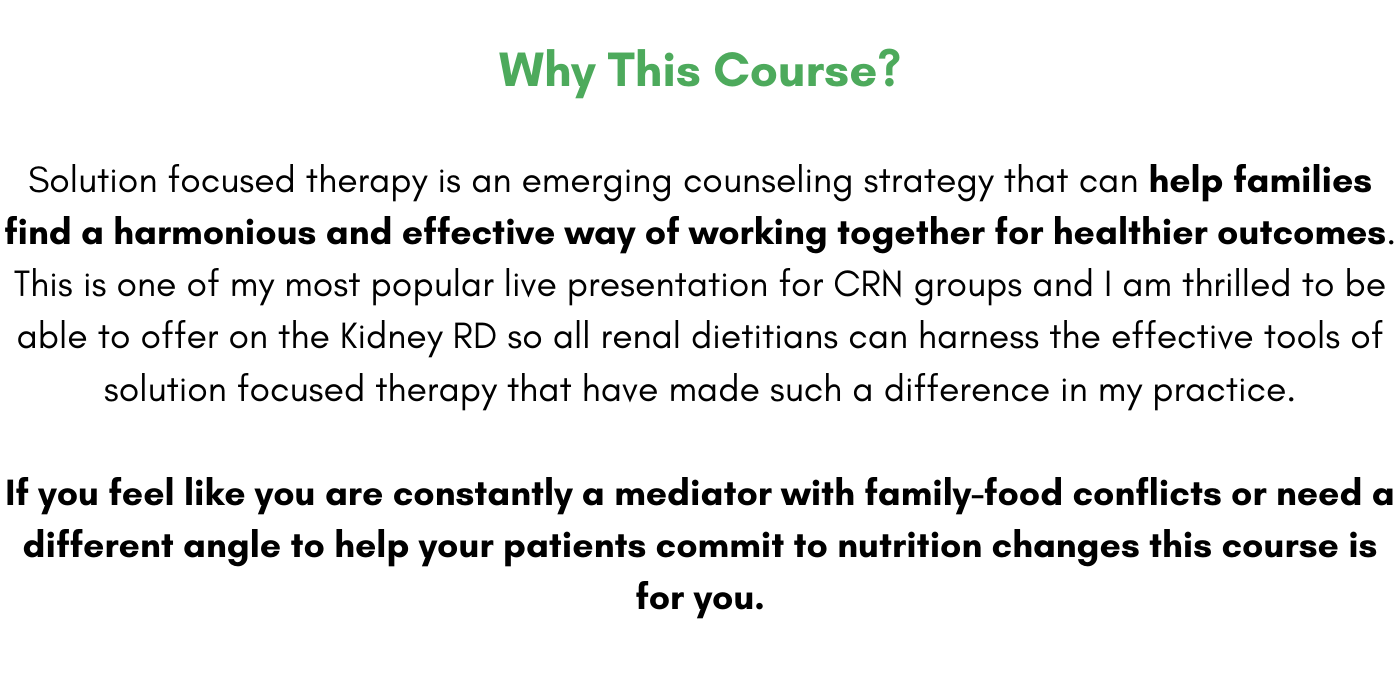 Why This Course?

Solution focused therapy is an emerging counseling strategy that can help families find a harmonious and effective way of working together for healthier outcomes. This is one of my most popular live presentation for CRN groups and I am thrilled to be able to offer on the Kidney RD so all renal dietitians can harness the effective tools of solution focused therapy that have made such a difference in my practice.

If you feel like you are constantly a mediator with family-food conflicts or need a different angle to help your patients commit to nutrition changes this course is for you.